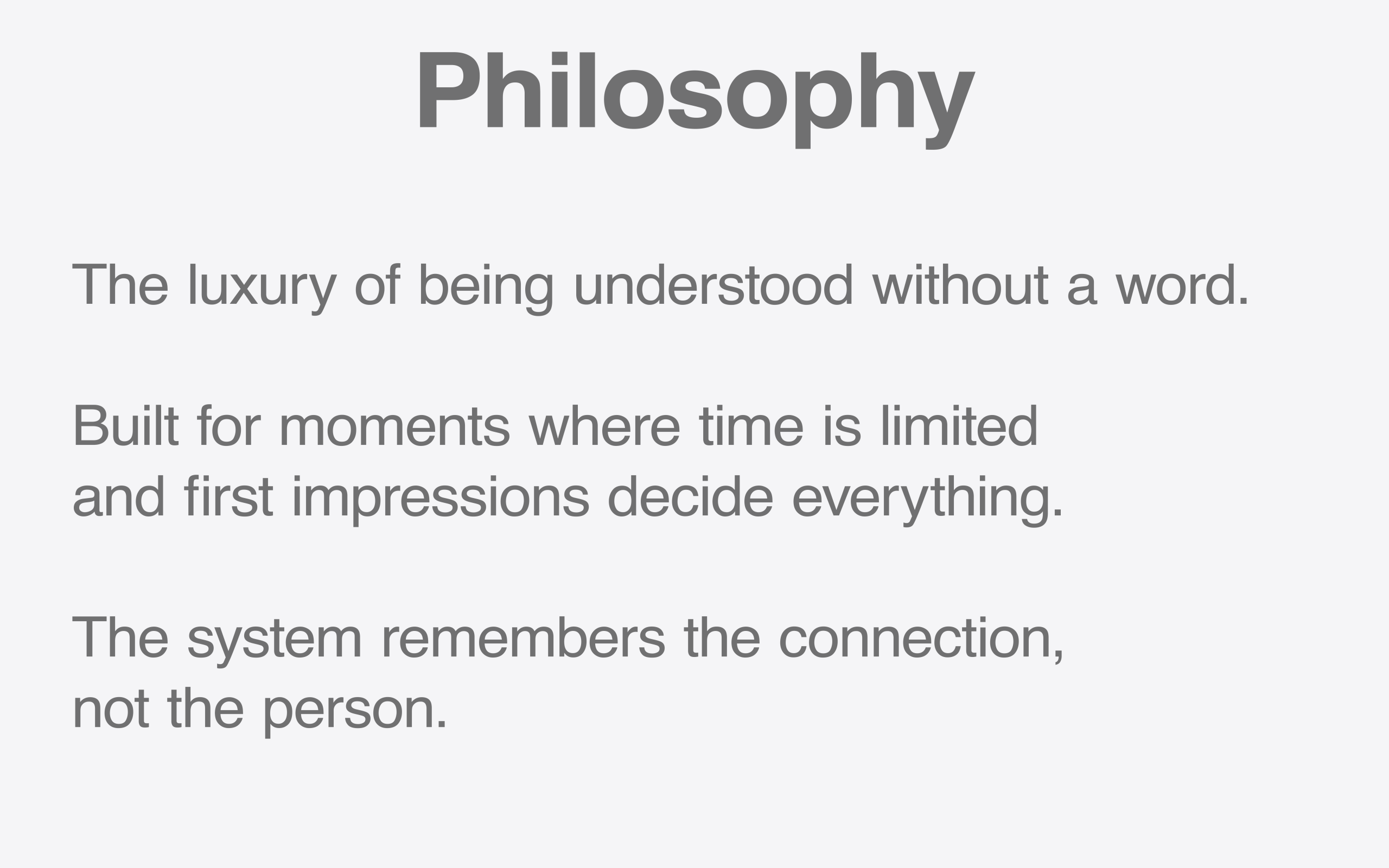 Philosophy

The luxury of being understood without a word.

Built for moments where time is limited and first impressions decide everything.

The system remembers the connection, not the person.